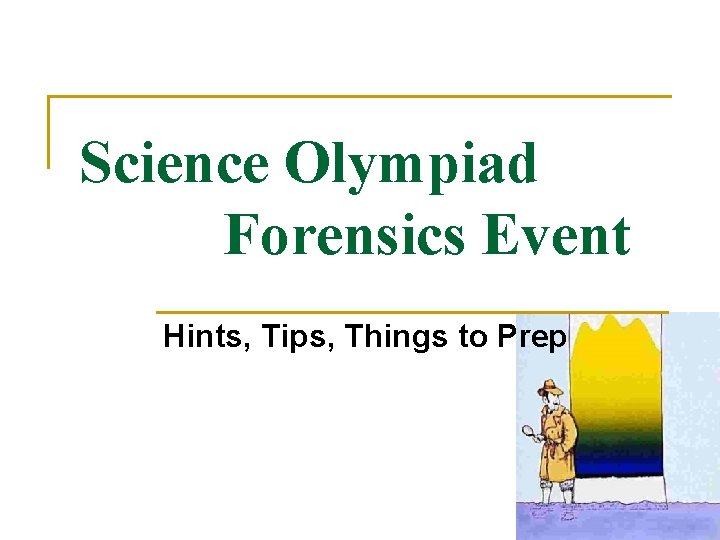 Science Olympiad Forensics Event

Hints, Tips, Things to Prep